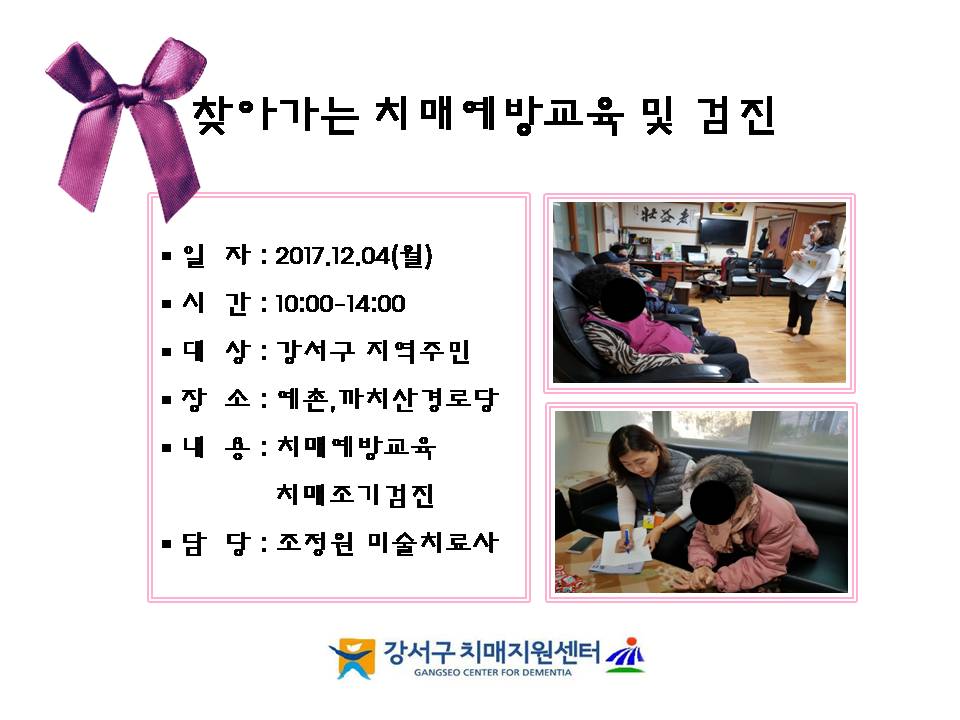 찾아가는 치매예방교육 및 검진

▪ 일 자 : 2017.12.04(월)

▪ 시 간 : 10:00-14:00

▪ 대 상 : 강서구 지역주민

▪ 장 소 : 예촌,까치산경로당

▪ 내 용 : 치매예방교육
치매조기검진

▪ 담 당 : 조정원 미술치료사

강서구 치매지원센터
GANGSEO CENTER FOR DEMENTIA